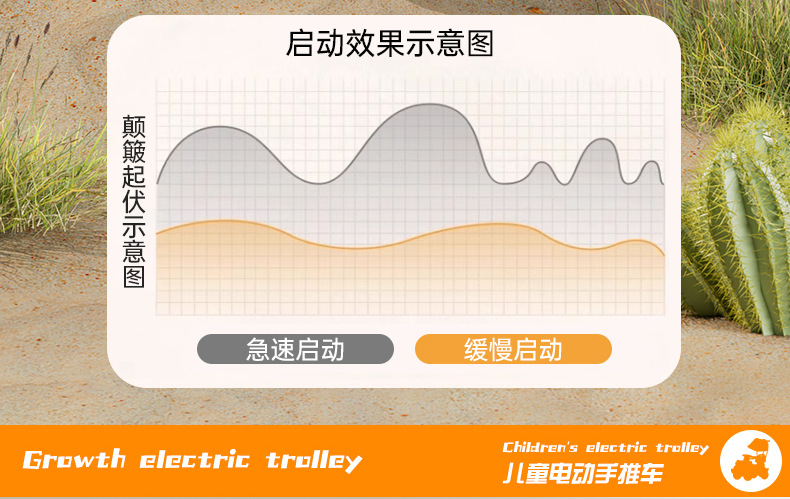 启动效果示意图

颠簸起伏示意图

急速启动

缓慢启动

Growth electric trolley

Children's electric trolley
儿童电动手推车